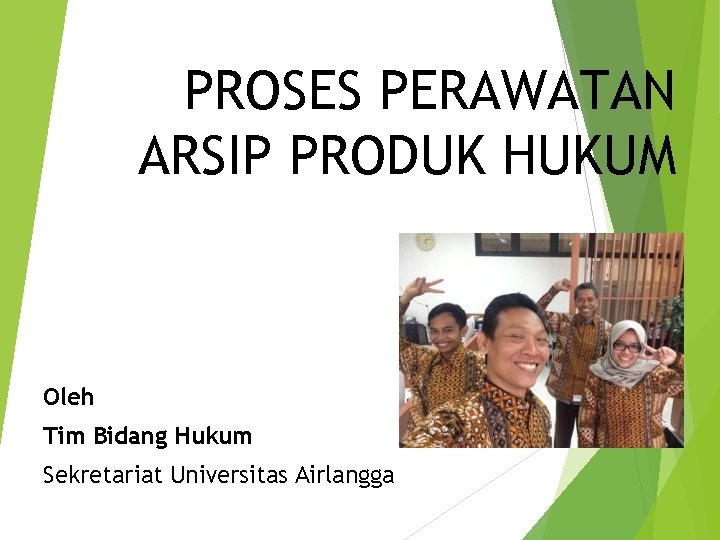 PROSES PERAWATAN ARSIP PRODUK HUKUM

Oleh

Tim Bidang Hukum

Sekretariat Universitas Airlangga